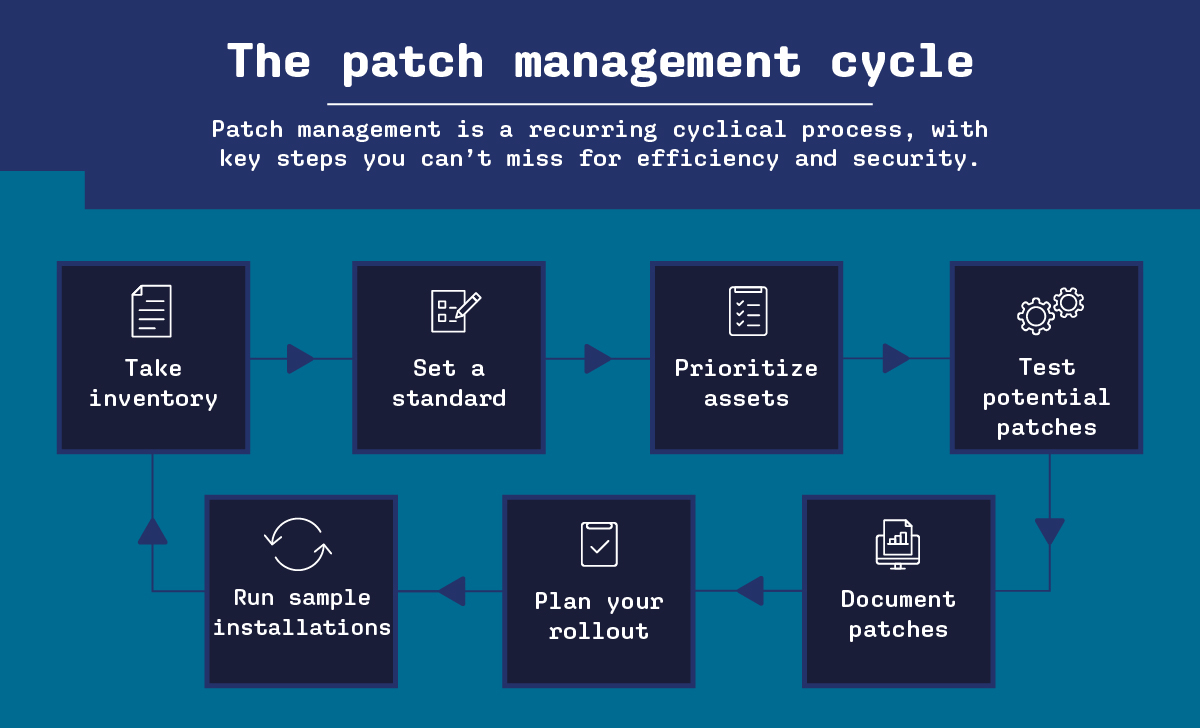 The patch management cycle

Patch management is a recurring cyclical process, with key steps you can't miss for efficiency and security.

Take inventory

Set a standard

Prioritize assets

Test potential patches

Document patches

Plan your rollout

Run sample installations